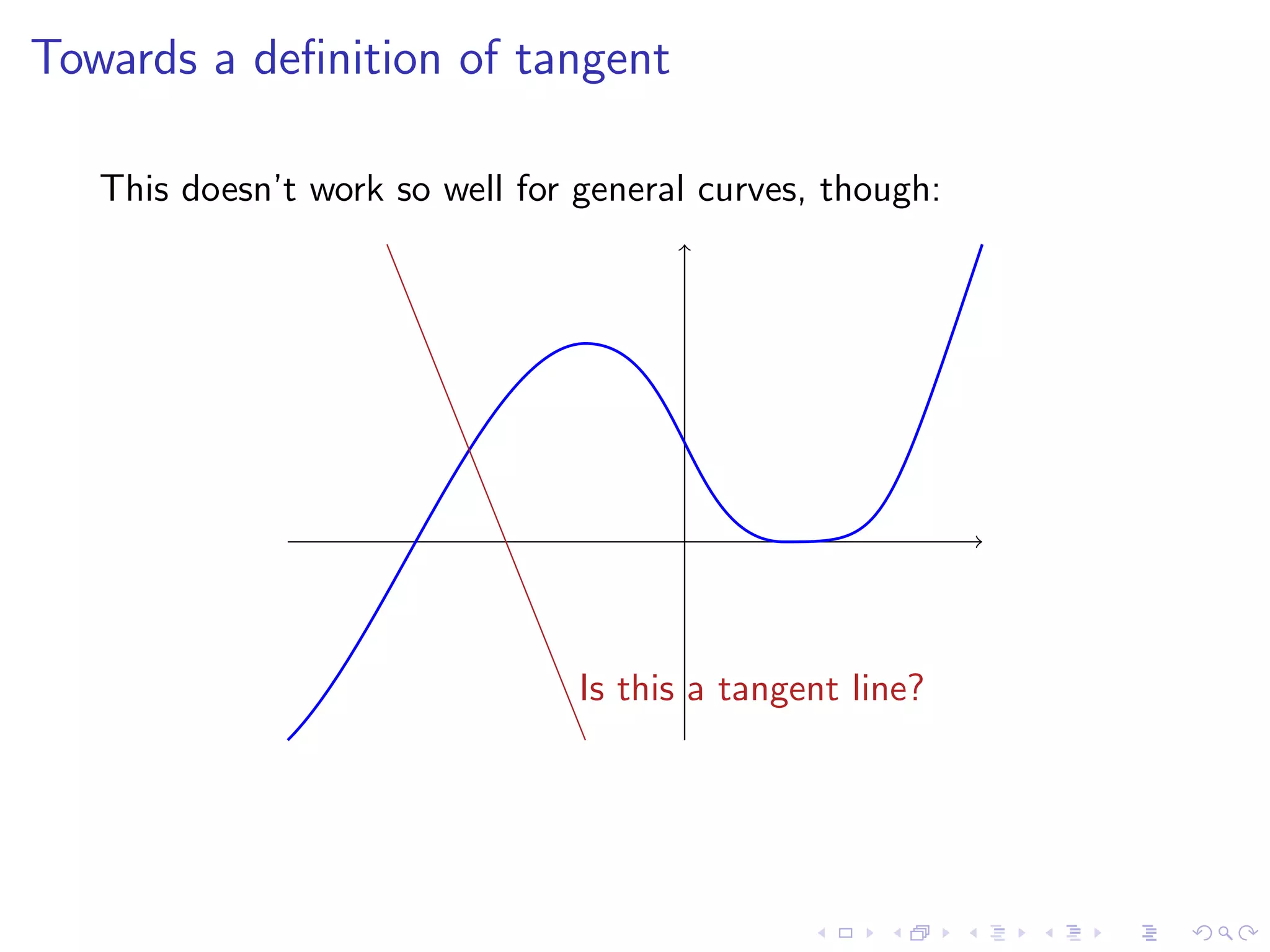 Towards a definition of tangent

This doesn't work so well for general curves, though:

Is this a tangent line?